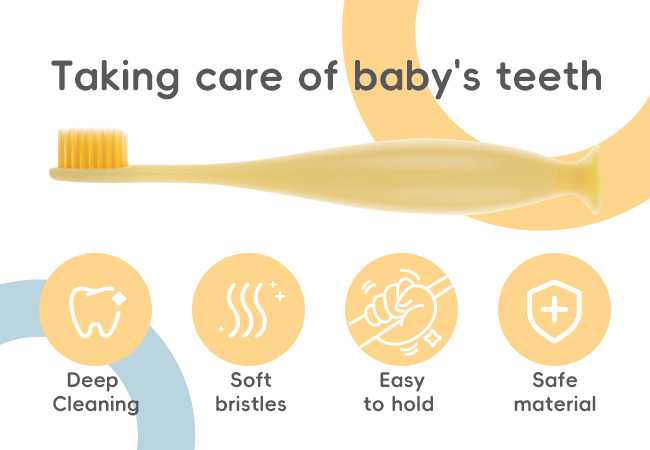 Taking care of baby's teeth

Deep Cleaning

Soft bristles

Easy to hold

Safe material